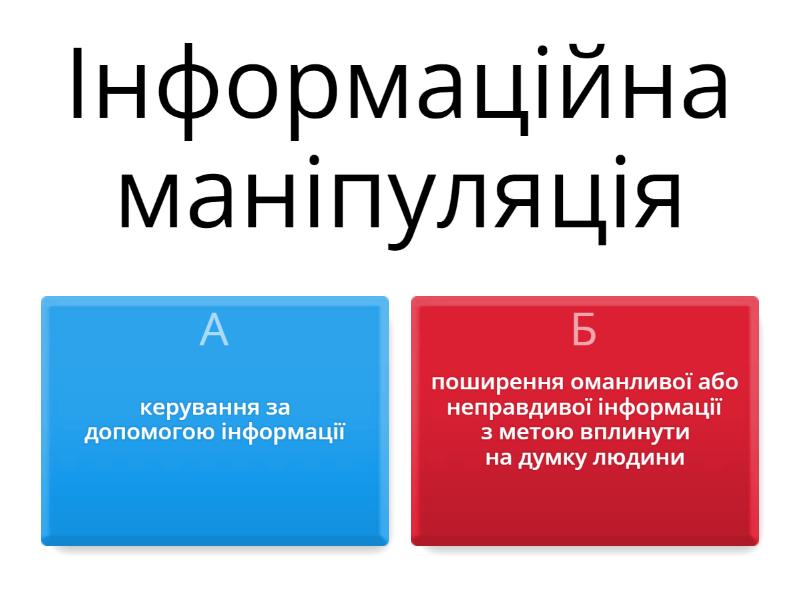 Інформаційна маніпуляція

А

керування за допомогою інформації

Б

поширення оманливої або неправдивої інформації з метою вплинути на думку людини